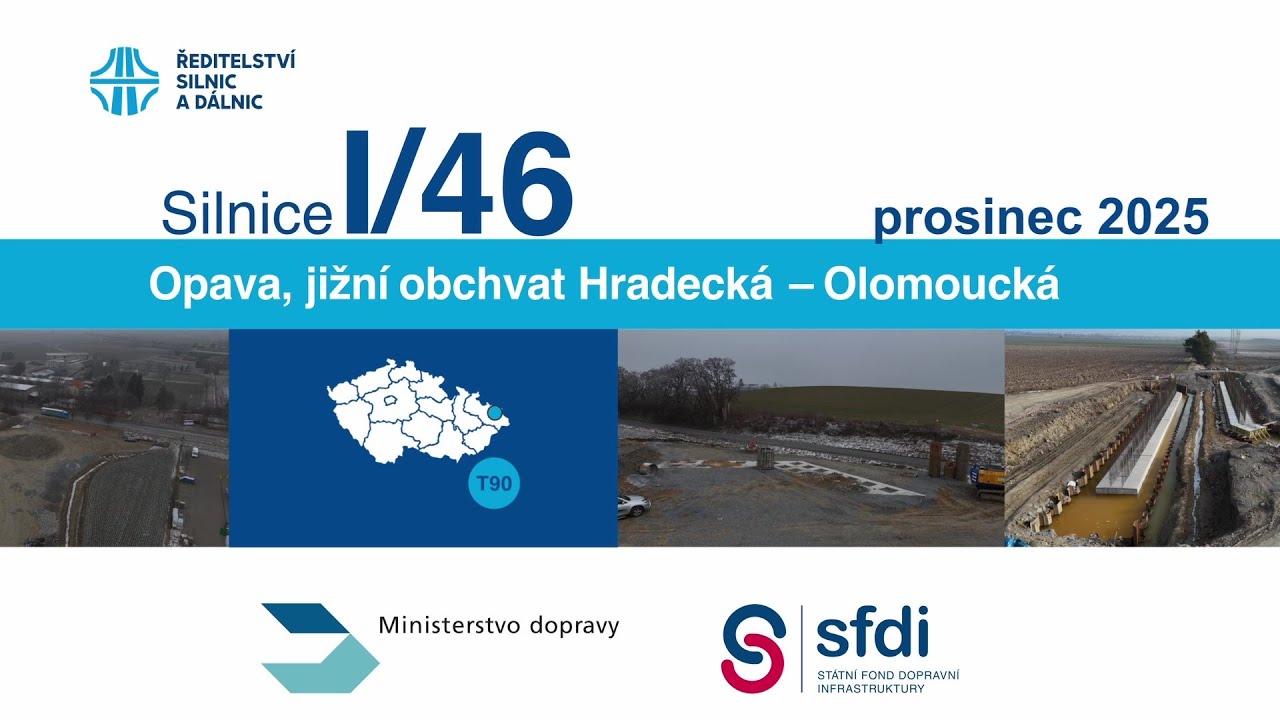 ŘEDITELSTVÍ SILNIC A DÁLNIC

Silnice I/46

prosinec 2025

Opava, jižní obchvat Hradecká – Olomoucká

T90

Ministerstvo dopravy

sfdi
STÁTNÍ FOND DOPRAVNÍ INFRASTRUKTURY